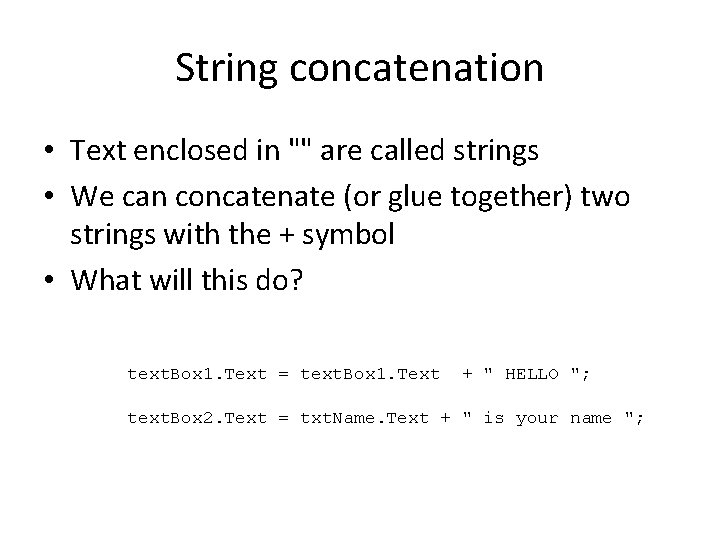 String concatenation

• Text enclosed in "" are called strings
• We can concatenate (or glue together) two strings with the + symbol
• What will this do?

textBox1.Text = textBox1.Text  + " HELLO ";

textBox2.Text = txtName.Text + " is your name ";